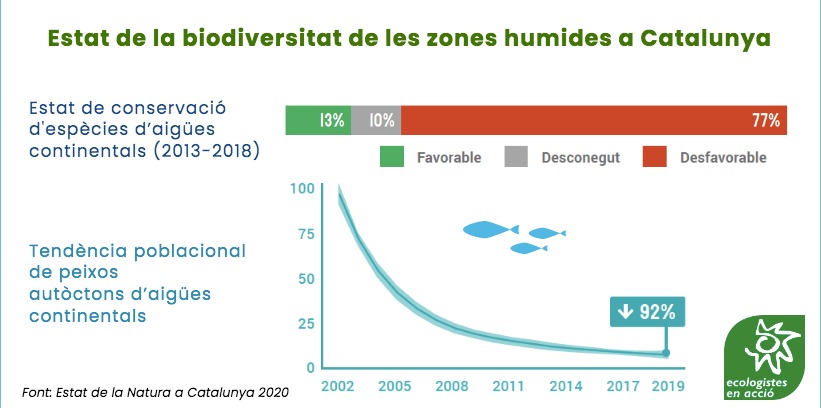 Estat de la biodiversitat de les zones humides a Catalunya

Estat de conservació d'espècies d'aigües continentals (2013-2018)

13%
10%
77%

Favorable
Desconegut
Desfavorable

Tendència poblacional de peixos autòctons d'aigües continentals

100
75
50
25
0

↓ 92%

2002
2005
2008
2011
2014
2017
2019

Font: Estat de la Natura a Catalunya 2020

ecologistes en acció